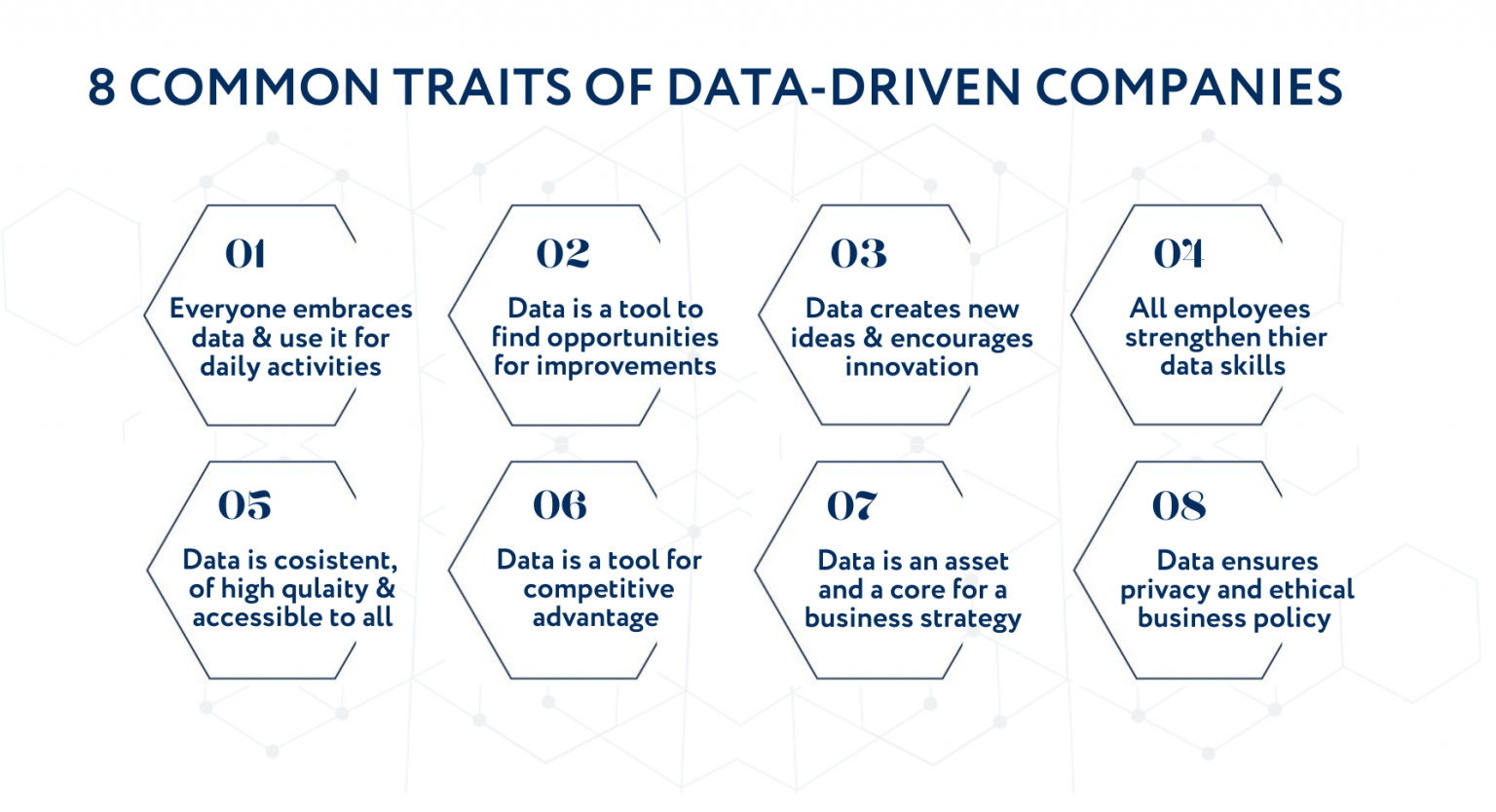 8 COMMON TRAITS OF DATA-DRIVEN COMPANIES

01
Everyone embraces data & use it for daily activities

02
Data is a tool to find opportunities for improvements

03
Data creates new ideas & encourages innovation

04
All employees strengthen thier data skills

05
Data is cosistent, of high qulaity & accessible to all

06
Data is a tool for competitive advantage

07
Data is an asset and a core for a business strategy

08
Data ensures privacy and ethical business policy